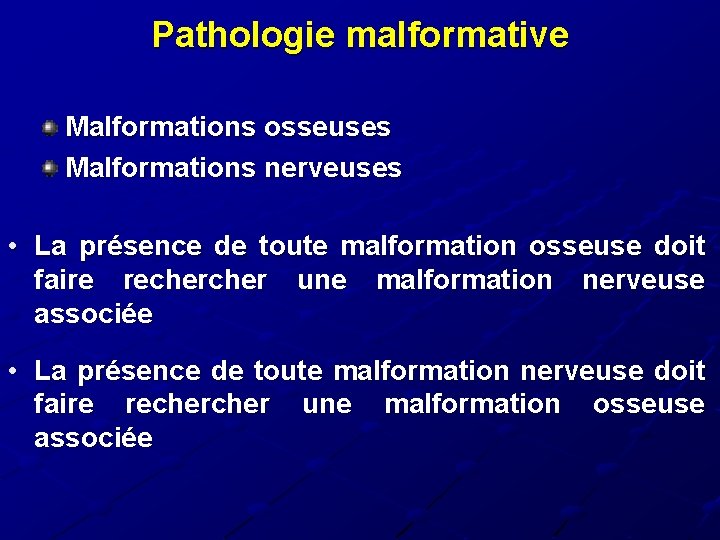 Pathologie malformative

Malformations osseuses
Malformations nerveuses

• La présence de toute malformation osseuse doit faire rechercher une malformation nerveuse associée

• La présence de toute malformation nerveuse doit faire rechercher une malformation osseuse associée